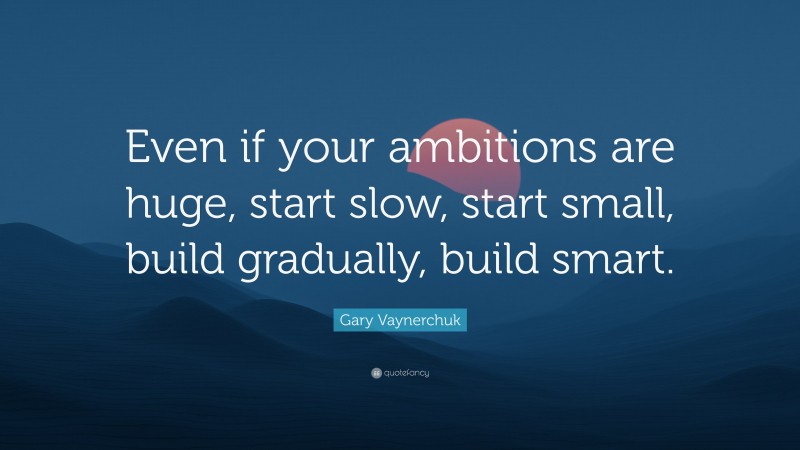 Even if your ambitions are huge, start slow, start small, build gradually, build smart.

Gary Vaynerchuk

quotefancy